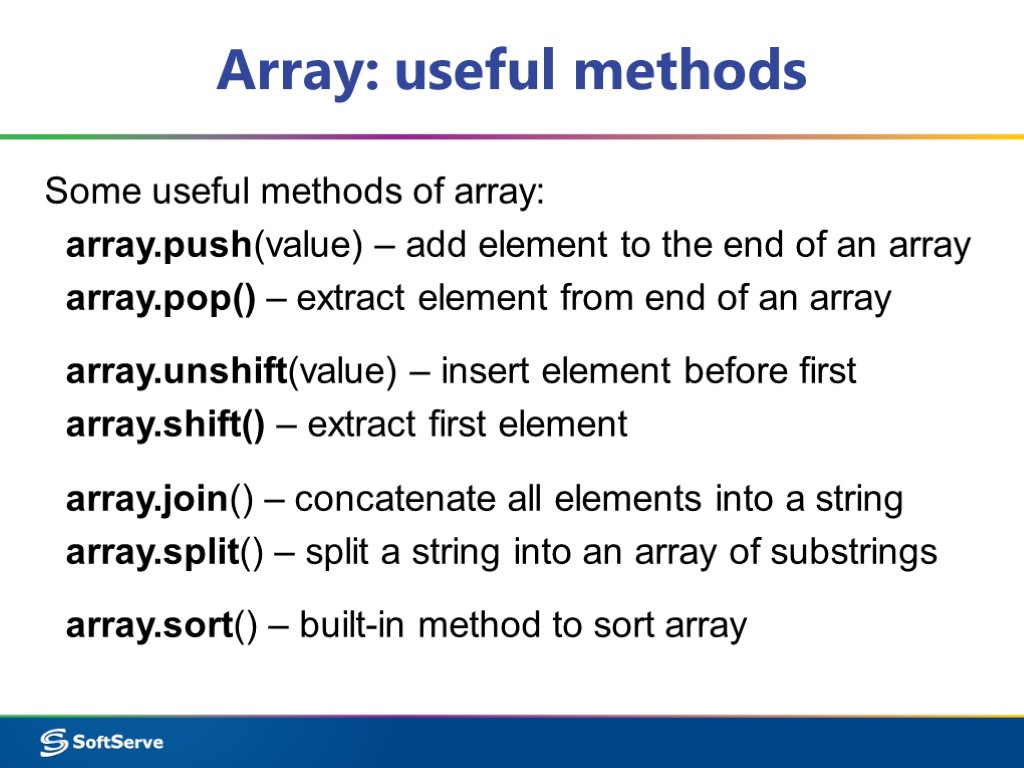 Array: useful methods

Some useful methods of array:

array.push(value) – add element to the end of an array
array.pop() – extract element from end of an array

array.unshift(value) – insert element before first
array.shift() – extract first element

array.join() – concatenate all elements into a string
array.split() – split a string into an array of substrings

array.sort() – built-in method to sort array

SoftServe